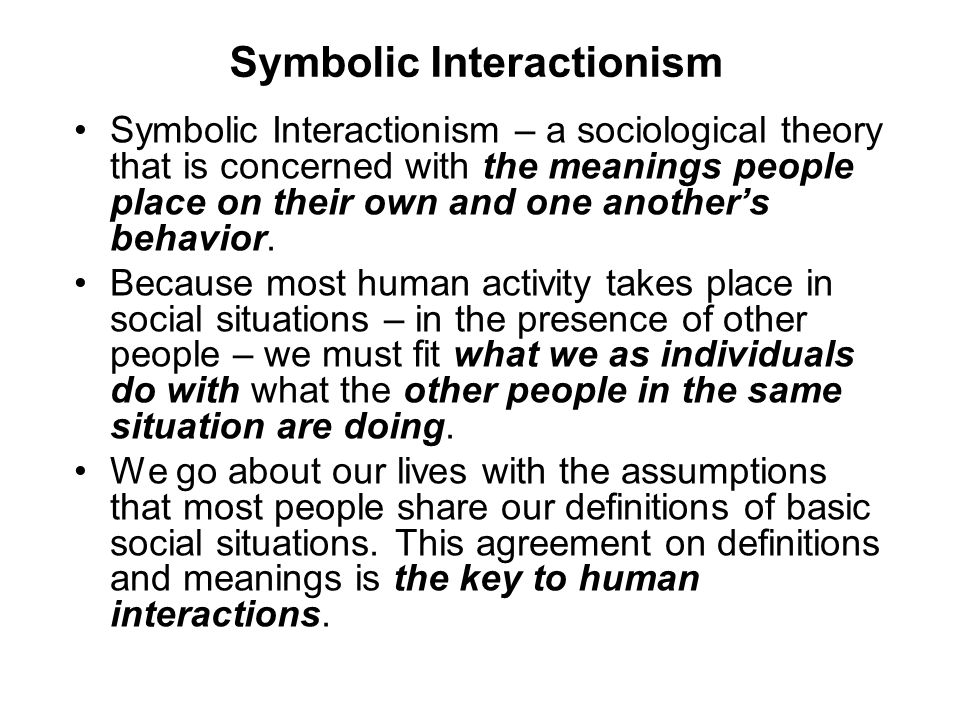 Symbolic Interactionism

• Symbolic Interactionism – a sociological theory that is concerned with the meanings people place on their own and one another's behavior.

• Because most human activity takes place in social situations – in the presence of other people – we must fit what we as individuals do with what the other people in the same situation are doing.

• We go about our lives with the assumptions that most people share our definitions of basic social situations. This agreement on definitions and meanings is the key to human interactions.